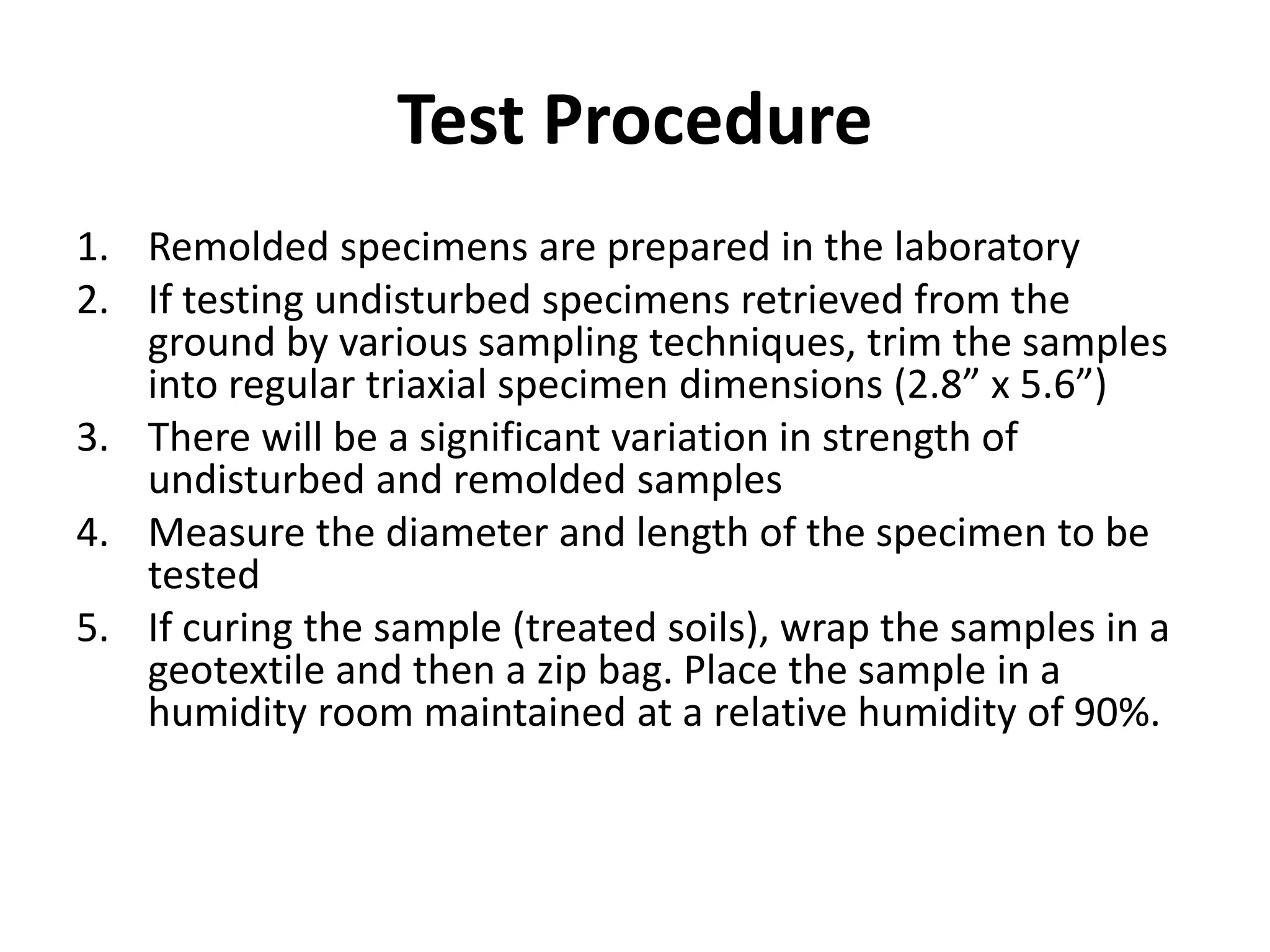 Test Procedure

1. Remolded specimens are prepared in the laboratory
2. If testing undisturbed specimens retrieved from the ground by various sampling techniques, trim the samples into regular triaxial specimen dimensions (2.8” x 5.6”)
3. There will be a significant variation in strength of undisturbed and remolded samples
4. Measure the diameter and length of the specimen to be tested
5. If curing the sample (treated soils), wrap the samples in a geotextile and then a zip bag. Place the sample in a humidity room maintained at a relative humidity of 90%.